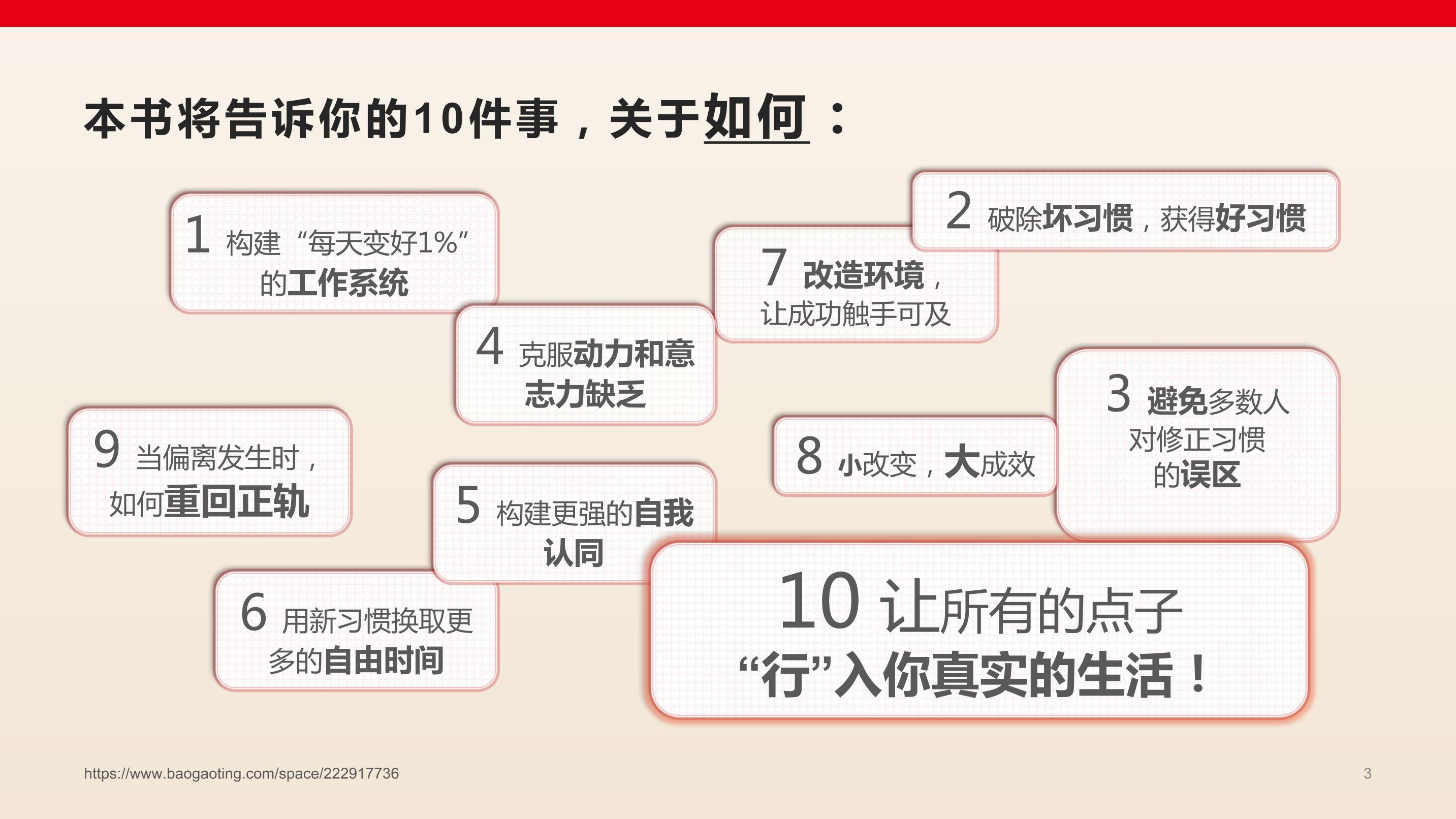 本书将告诉你的10件事，关于如何：

1 构建“每天变好1%”的工作系统

2 破除坏习惯，获得好习惯

7 改造环境，让成功触手可及

4 克服动力和意志力缺乏

3 避免多数人对修正习惯的误区

9 当偏离发生时，如何重回正轨

8 小改变，大成效

5 构建更强的自我认同

6 用新习惯换取更多的自由时间

10 让所有的点子“行”入你真实的生活！

https://www.baogaoting.com/space/222917736

3